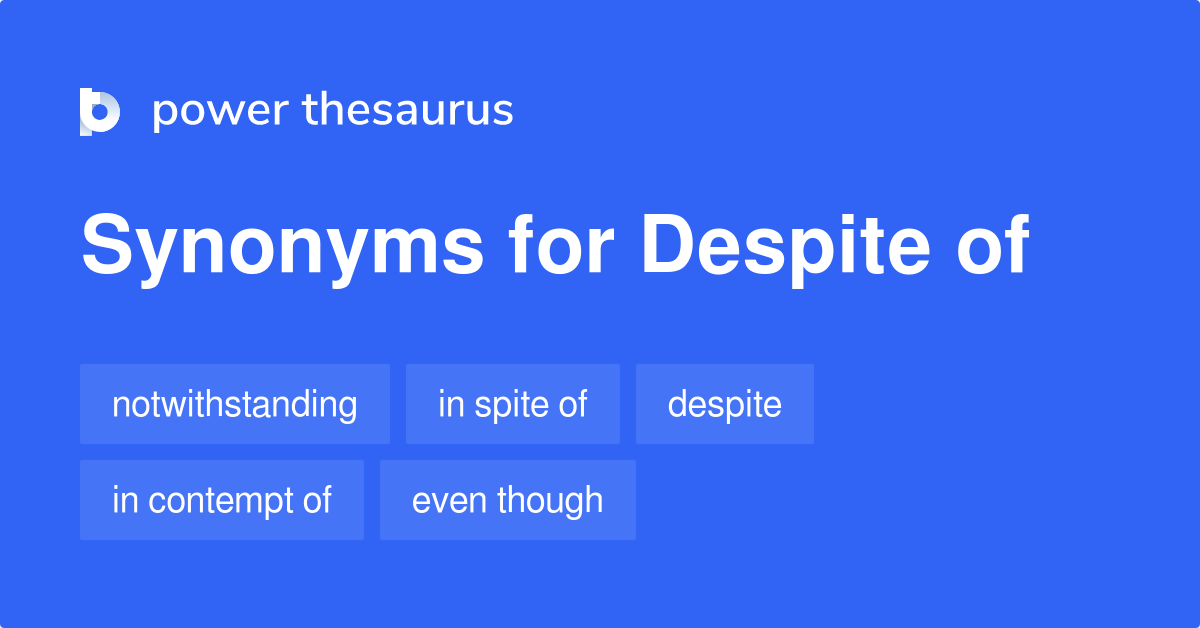 power thesaurus

Synonyms for Despite of

notwithstanding
in spite of
despite
in contempt of
even though